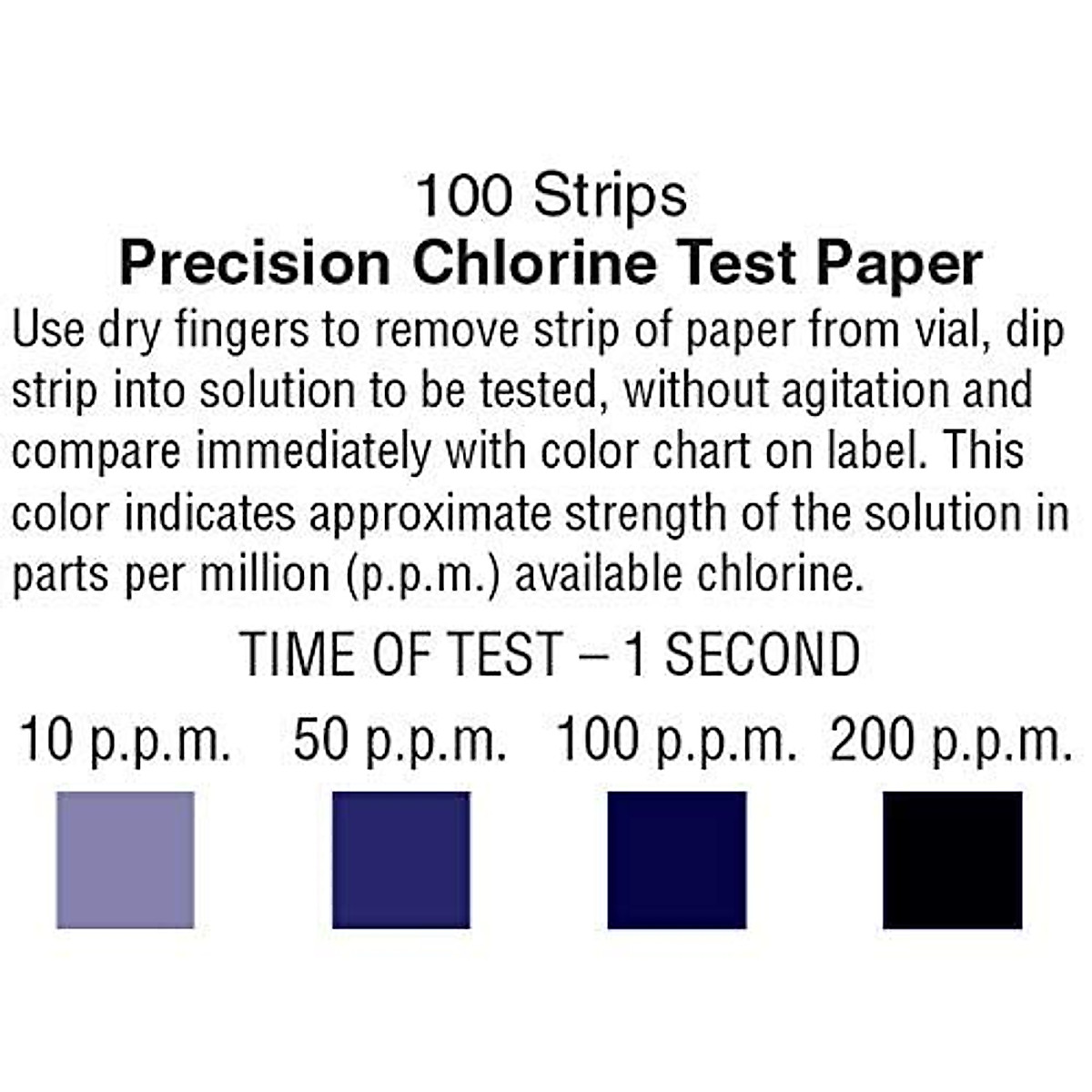 100 Strips
Precision Chlorine Test Paper

Use dry fingers to remove strip of paper from vial, dip strip into solution to be tested, without agitation and compare immediately with color chart on label. This color indicates approximate strength of the solution in parts per million (p.p.m.) available chlorine.

TIME OF TEST – 1 SECOND

10 p.p.m. 50 p.p.m. 100 p.p.m. 200 p.p.m.